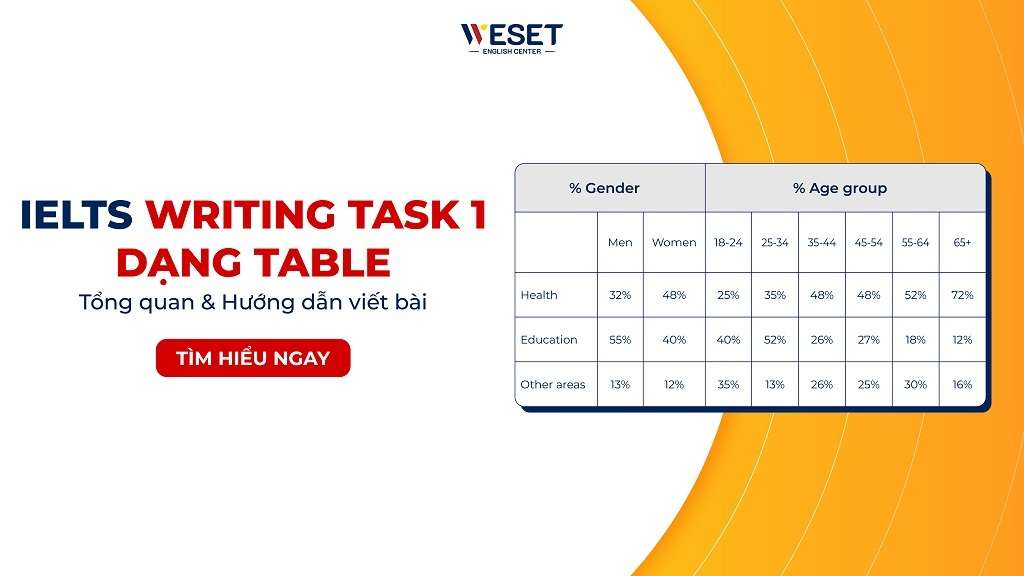 WESET
ENGLISH CENTER

IELTS WRITING TASK 1 DẠNG TABLE

Tổng quan & Hướng dẫn viết bài

TÌM HIỂU NGAY

| | % Gender | | % Age group | | | | | |
|---|---|---|---|---|---|---|---|---|
| | Men | Women | 18-24 | 25-34 | 35-44 | 45-54 | 55-64 | 65+ |
| Health | 32% | 48% | 25% | 35% | 48% | 48% | 52% | 72% |
| Education | 55% | 40% | 40% | 52% | 26% | 27% | 18% | 12% |
| Other areas | 13% | 12% | 35% | 13% | 26% | 25% | 30% | 16% |